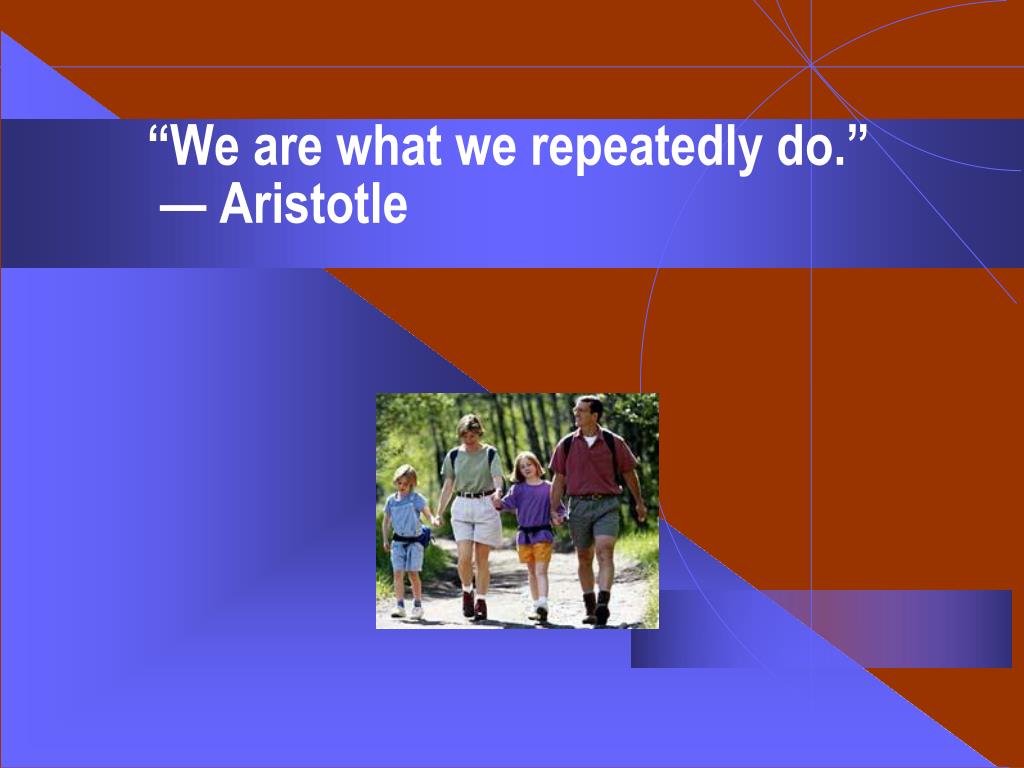 “We are what we repeatedly do.”
— Aristotle